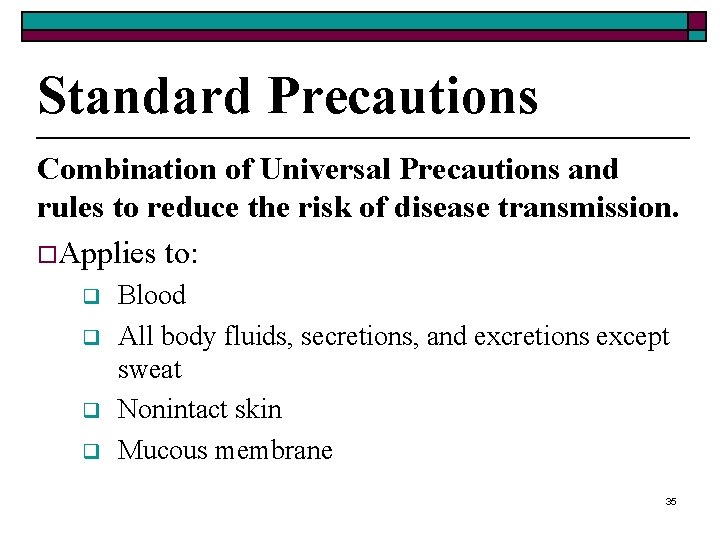 Standard Precautions

Combination of Universal Precautions and rules to reduce the risk of disease transmission.

Applies to:

Blood

All body fluids, secretions, and excretions except sweat

Nonintact skin

Mucous membrane

35